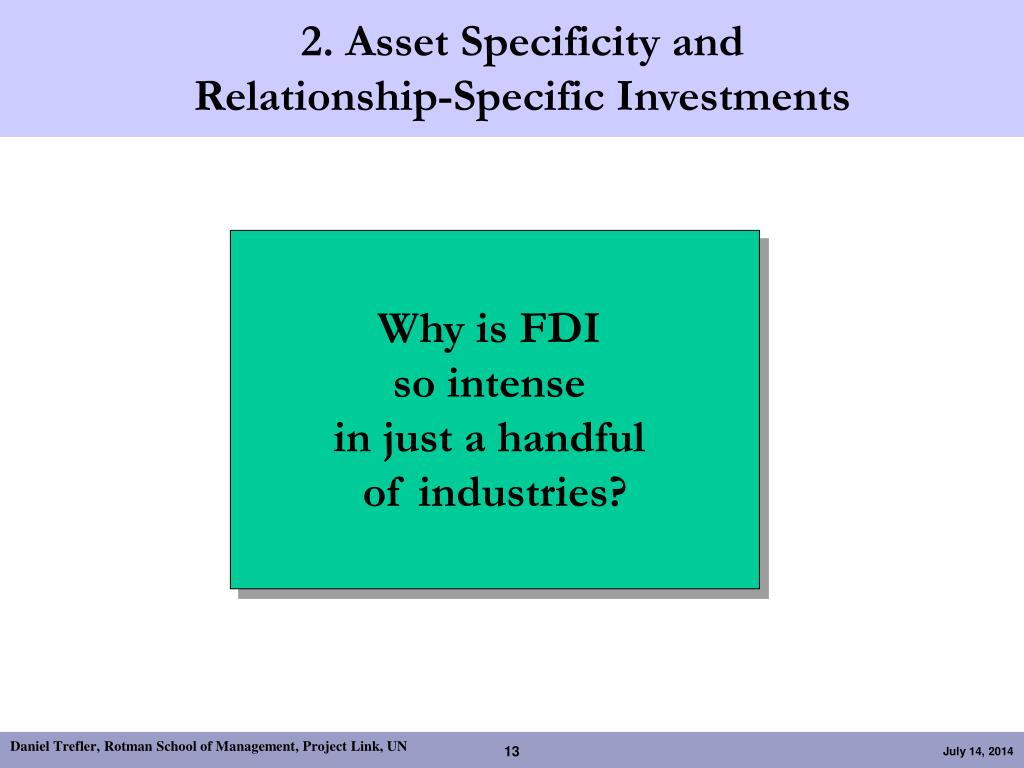 2. Asset Specificity and Relationship-Specific Investments

Why is FDI so intense in just a handful of industries?

Daniel Trefler, Rotman School of Management, Project Link, UN

13

July 14, 2014